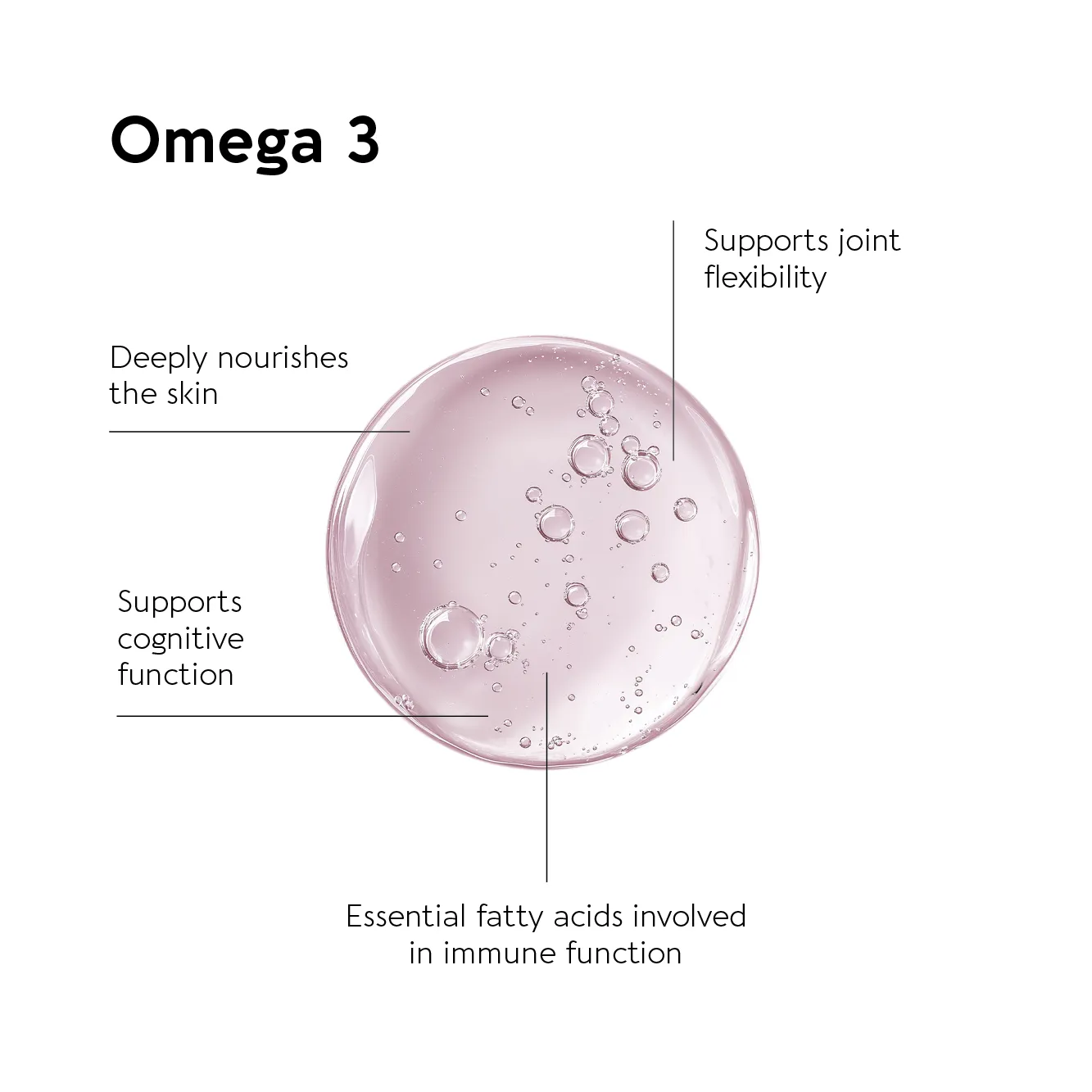 Omega 3

Supports joint flexibility

Deeply nourishes the skin

Supports cognitive function

Essential fatty acids involved in immune function